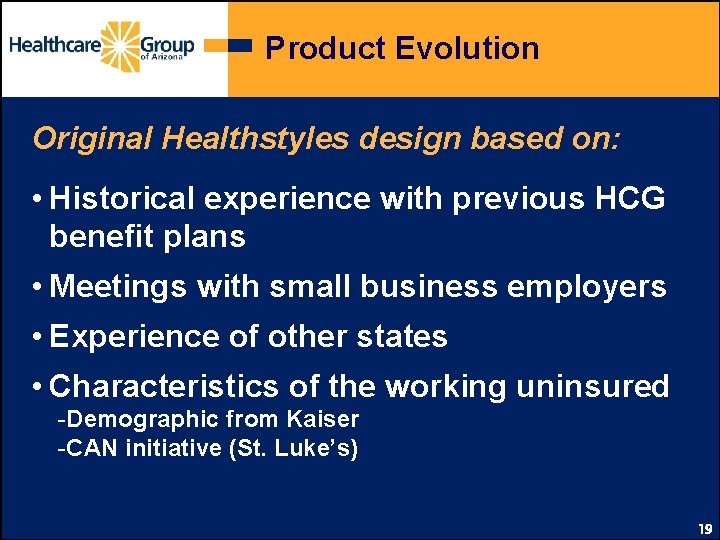 Healthcare Group of Arizona

Product Evolution

Original Healthstyles design based on:

• Historical experience with previous HCG benefit plans

• Meetings with small business employers

• Experience of other states

• Characteristics of the working uninsured
-Demographic from Kaiser
-CAN initiative (St. Luke's)

19